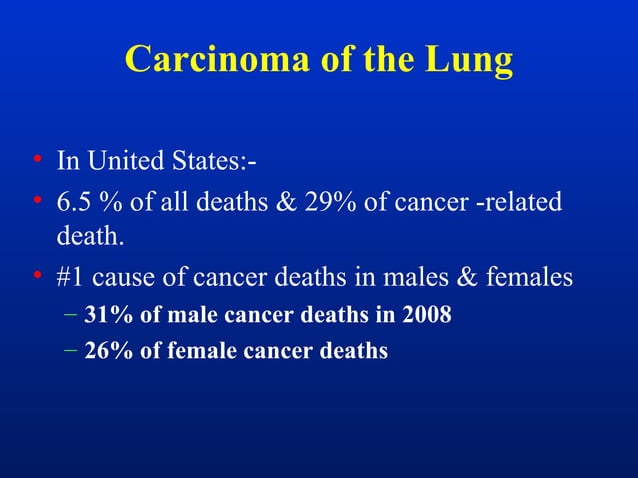 Carcinoma of the Lung

• In United States:-
• 6.5 % of all deaths & 29% of cancer -related death.
• #1 cause of cancer deaths in males & females
  – 31% of male cancer deaths in 2008
  – 26% of female cancer deaths